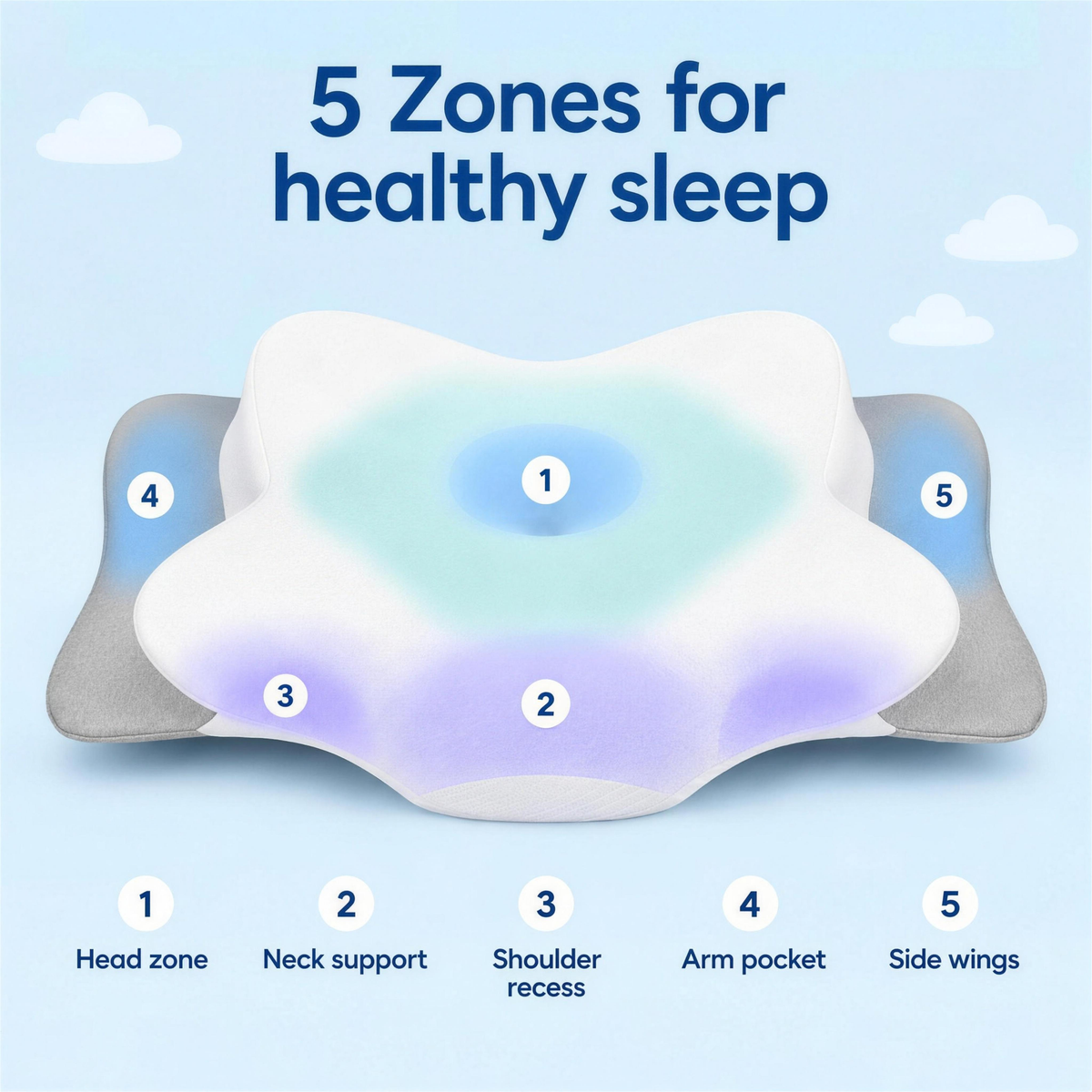 5 Zones for healthy sleep

4

1

5

3

2

1
Head zone

2
Neck support

3
Shoulder recess

4
Arm pocket

5
Side wings